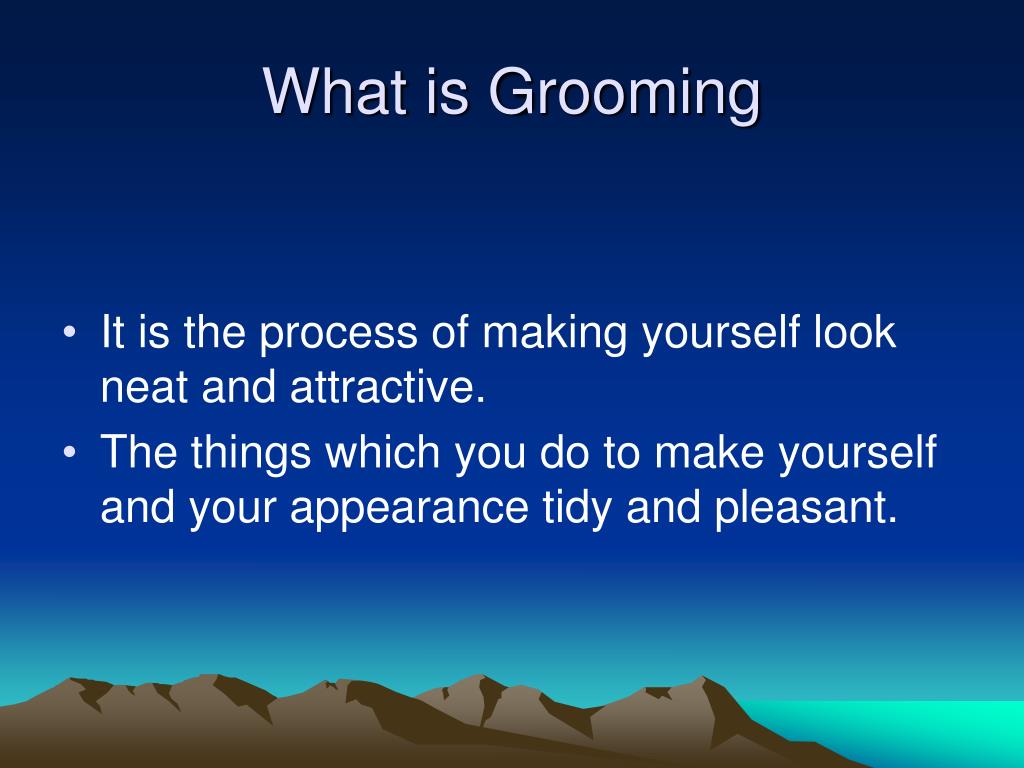 What is Grooming

• It is the process of making yourself look neat and attractive.
• The things which you do to make yourself and your appearance tidy and pleasant.